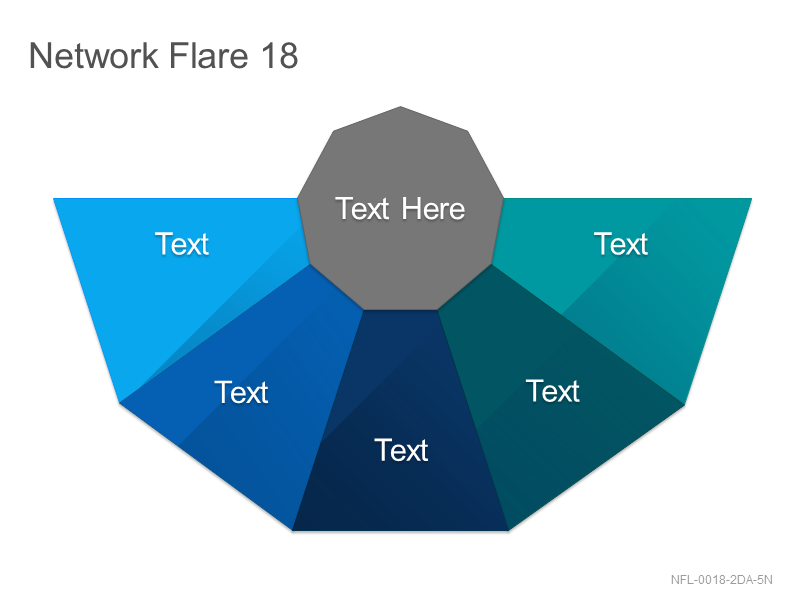 Network Flare 18

Text Here

Text

Text

Text

Text

Text

NFL-0018-2DA-5N